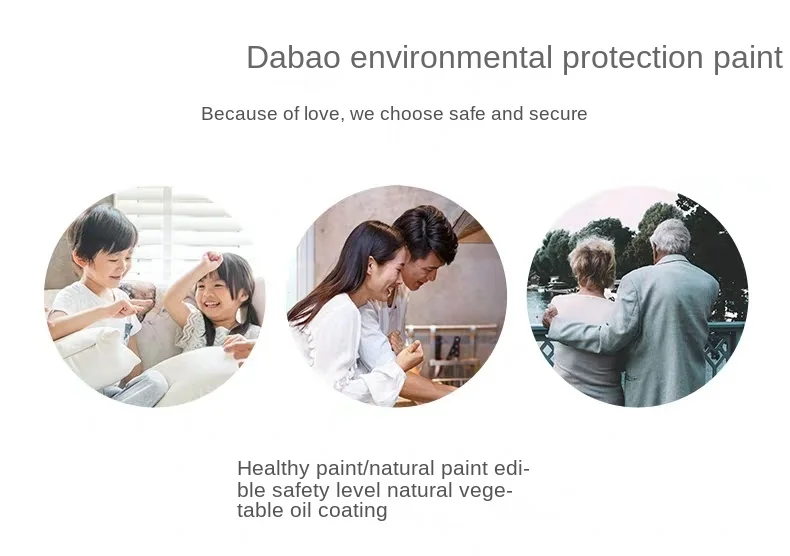 Dabao environmental protection paint

Because of love, we choose safe and secure

Healthy paint/natural paint edible safety level natural vegetable oil coating